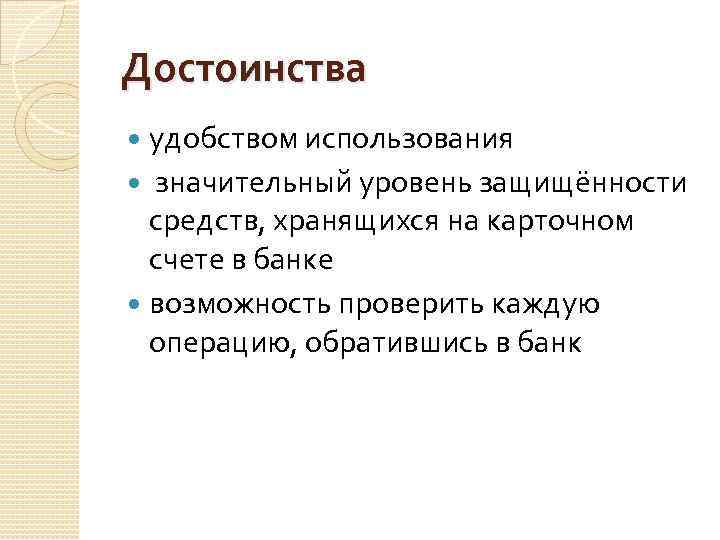 Достоинства

- удобством использования
- значительный уровень защищённости средств, хранящихся на карточном счете в банке
- возможность проверить каждую операцию, обратившись в банк